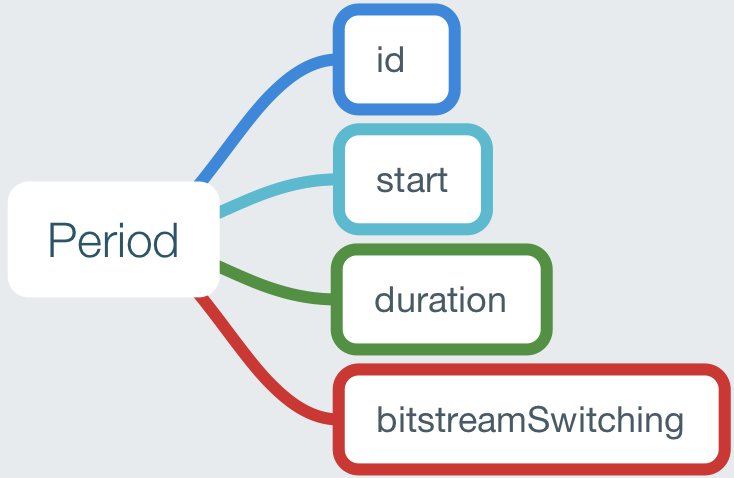 Period

id

start

duration

bitstreamSwitching